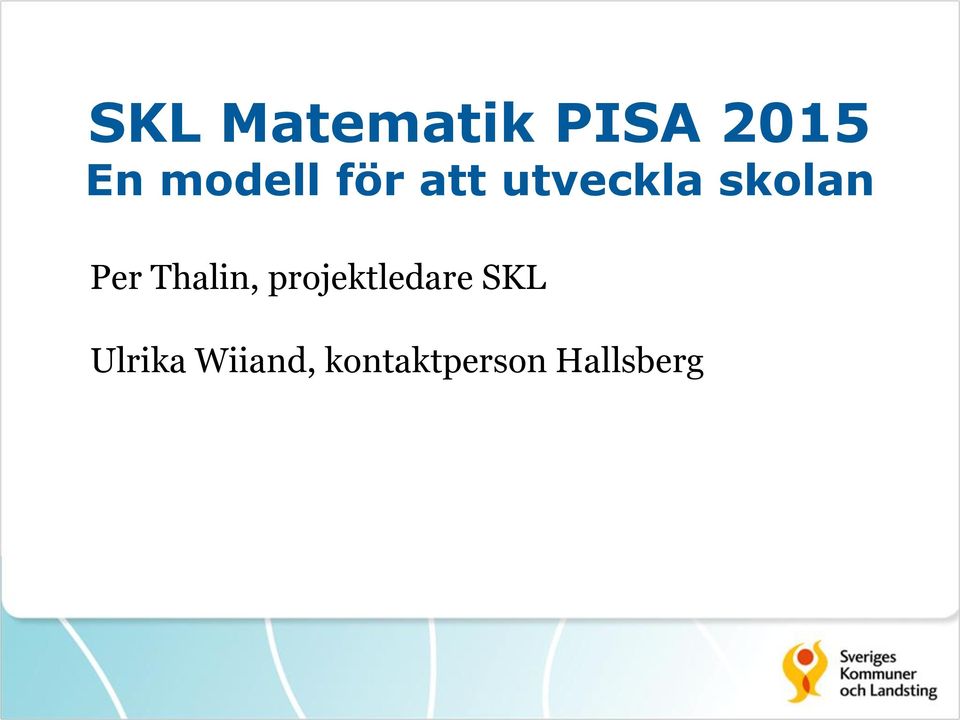 SKL Matematik PISA 2015
En modell för att utveckla skolan

Per Thalin, projektledare SKL

Ulrika Wiiand, kontaktperson Hallsberg

Sveriges Kommuner och Landsting